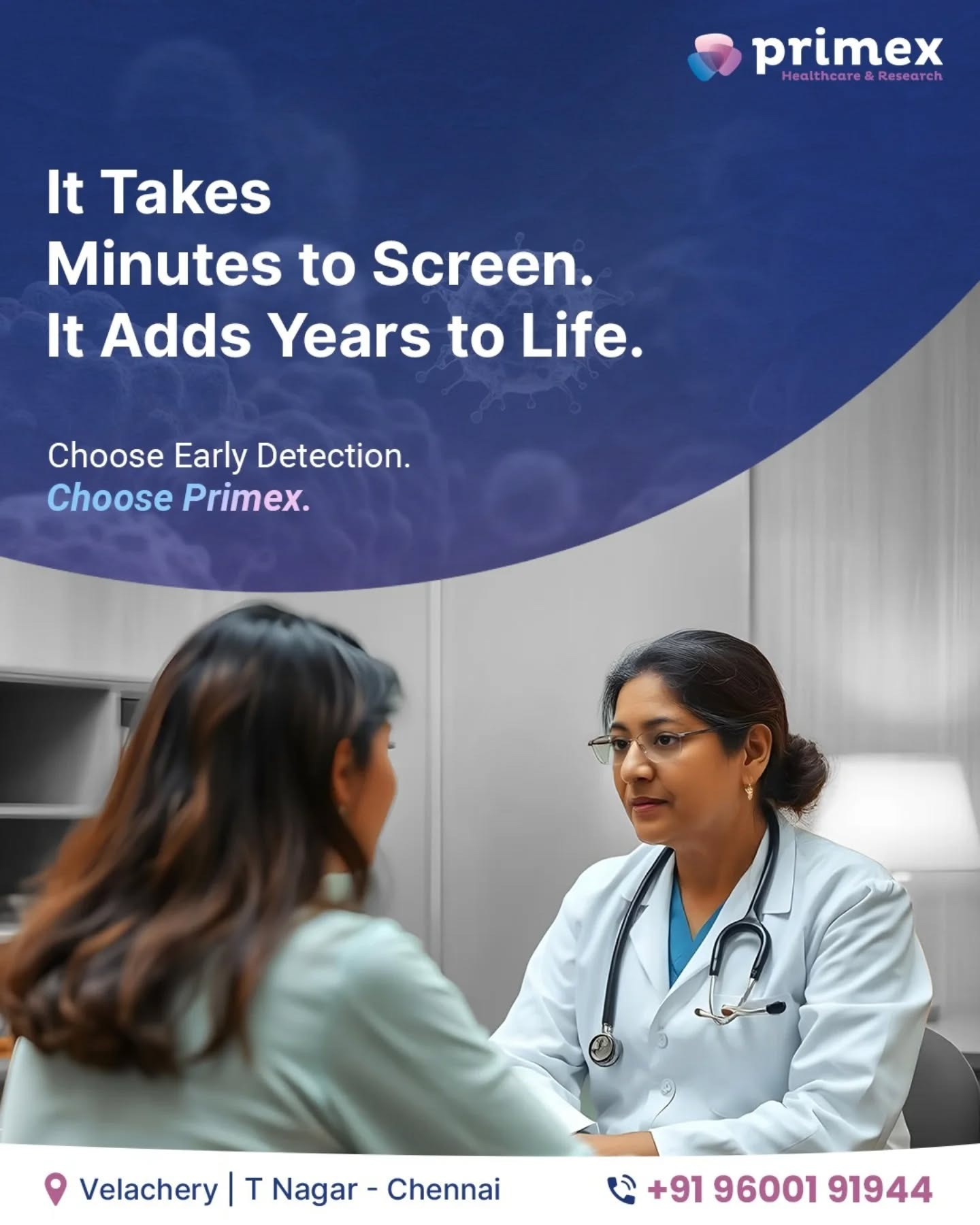 primex
Healthcare & Research

It Takes
Minutes to Screen.
It Adds Years to Life.

Choose Early Detection.
Choose Primex.

Velachery | T Nagar - Chennai

+91 96001 91944